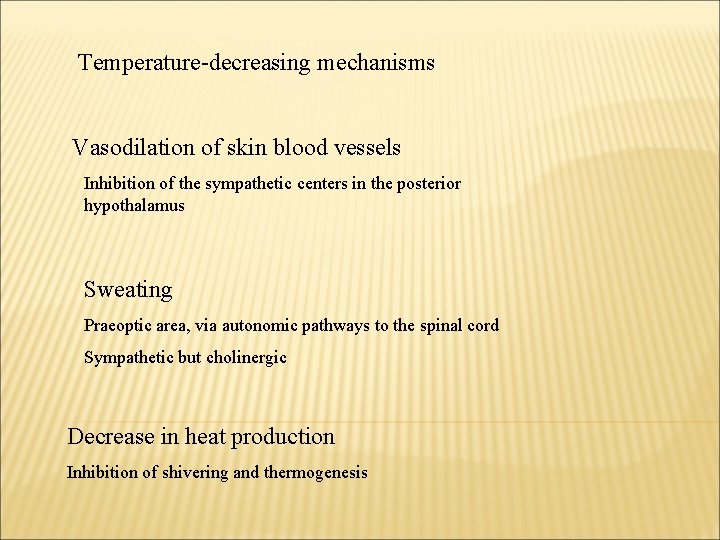 Temperature-decreasing mechanisms

Vasodilation of skin blood vessels

Inhibition of the sympathetic centers in the posterior hypothalamus

Sweating

Praeoptic area, via autonomic pathways to the spinal cord

Sympathetic but cholinergic

Decrease in heat production

Inhibition of shivering and thermogenesis